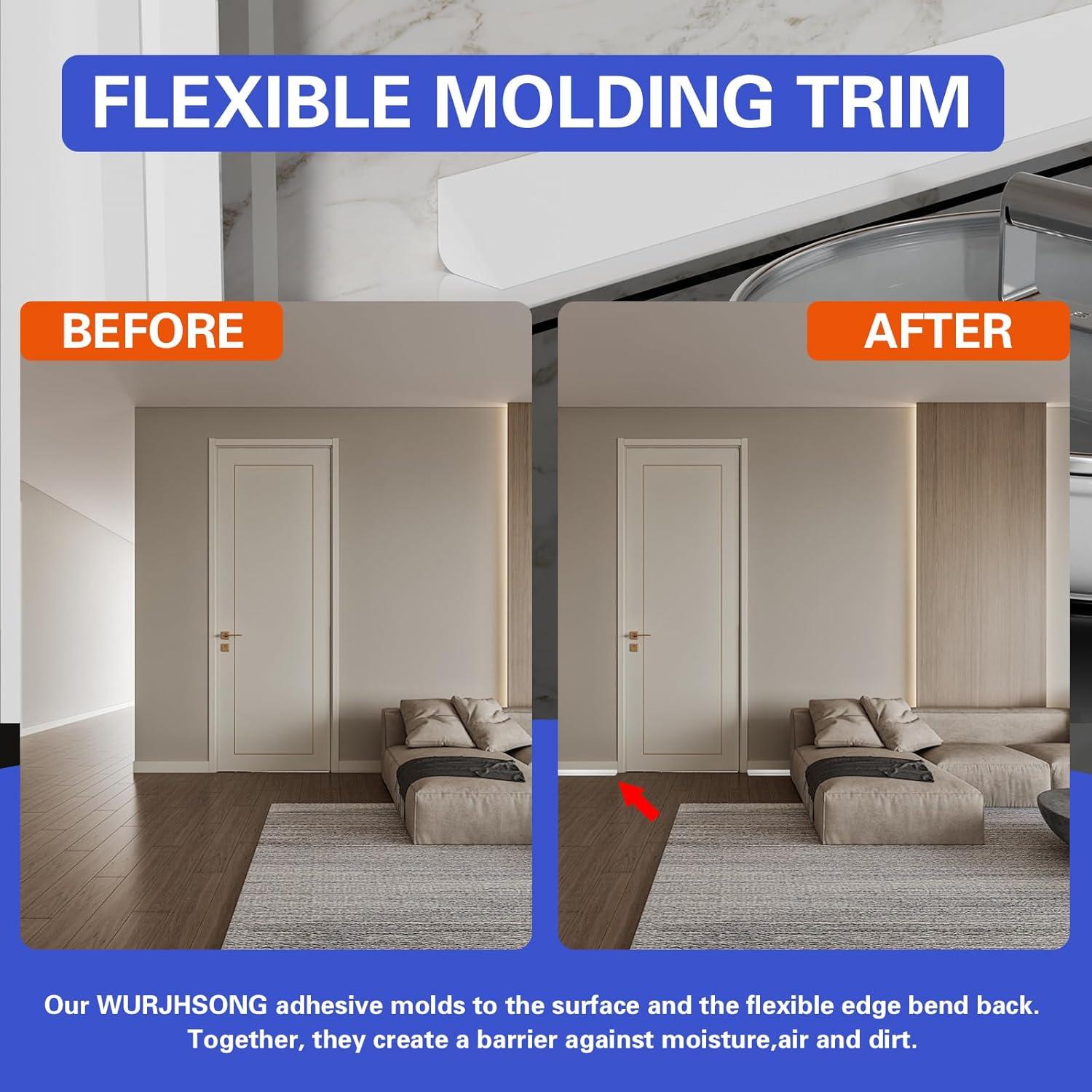 FLEXIBLE MOLDING TRIM

BEFORE

AFTER

Our WURJHSONG adhesive molds to the surface and the flexible edge bend back. Together, they create a barrier against moisture,air and dirt.